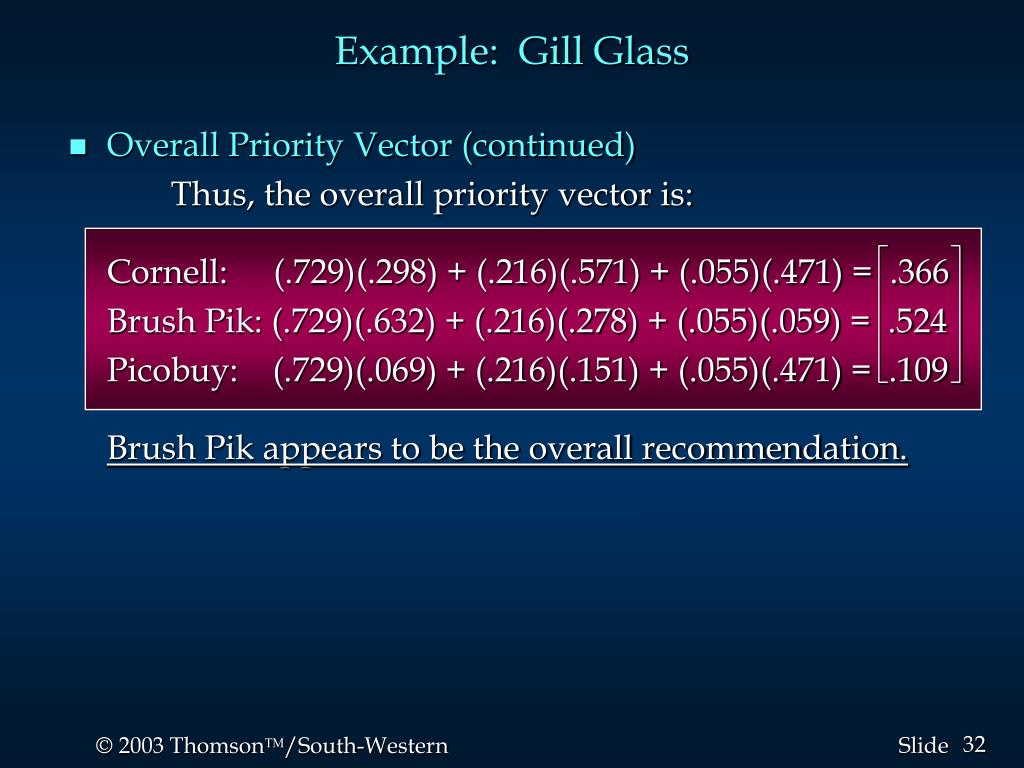 Example: Gill Glass

Overall Priority Vector (continued)

Thus, the overall priority vector is:

Cornell: (.729)(.298) + (.216)(.571) + (.055)(.471) = .366
Brush Pik: (.729)(.632) + (.216)(.278) + (.055)(.059) = .524
Picobuy: (.729)(.069) + (.216)(.151) + (.055)(.471) = .109

Brush Pik appears to be the overall recommendation.

© 2003 Thomson™/South-Western

Slide 32